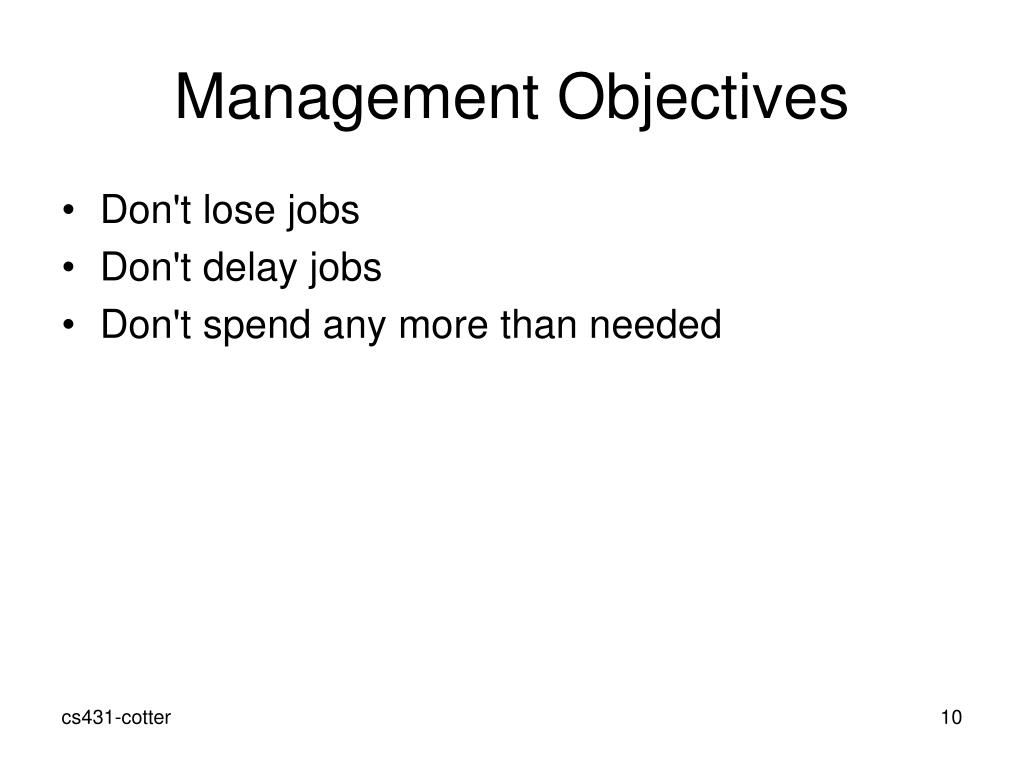 Management Objectives

• Don't lose jobs
• Don't delay jobs
• Don't spend any more than needed

cs431-cotter

10